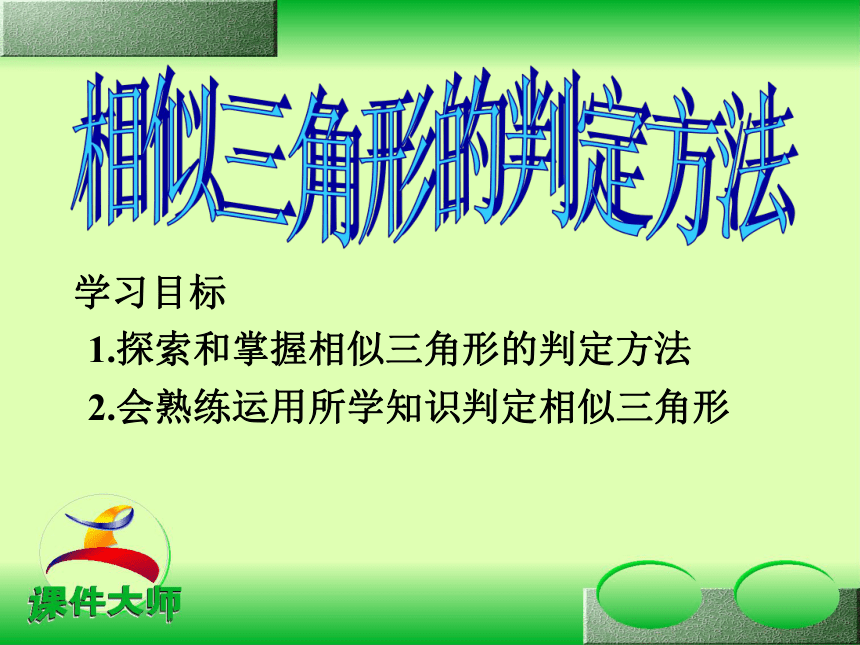 相似三角形的判定方法

学习目标

1.探索和掌握相似三角形的判定方法

2.会熟练运用所学知识判定相似三角形

课件大师